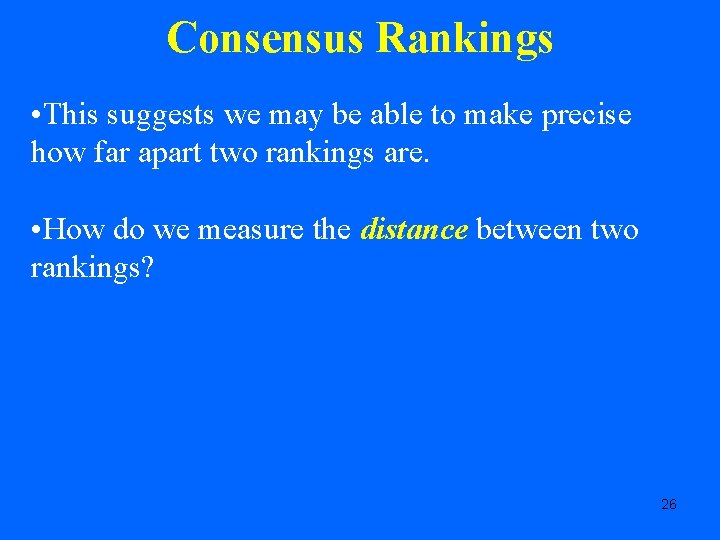 Consensus Rankings

•This suggests we may be able to make precise how far apart two rankings are.

•How do we measure the distance between two rankings?

26